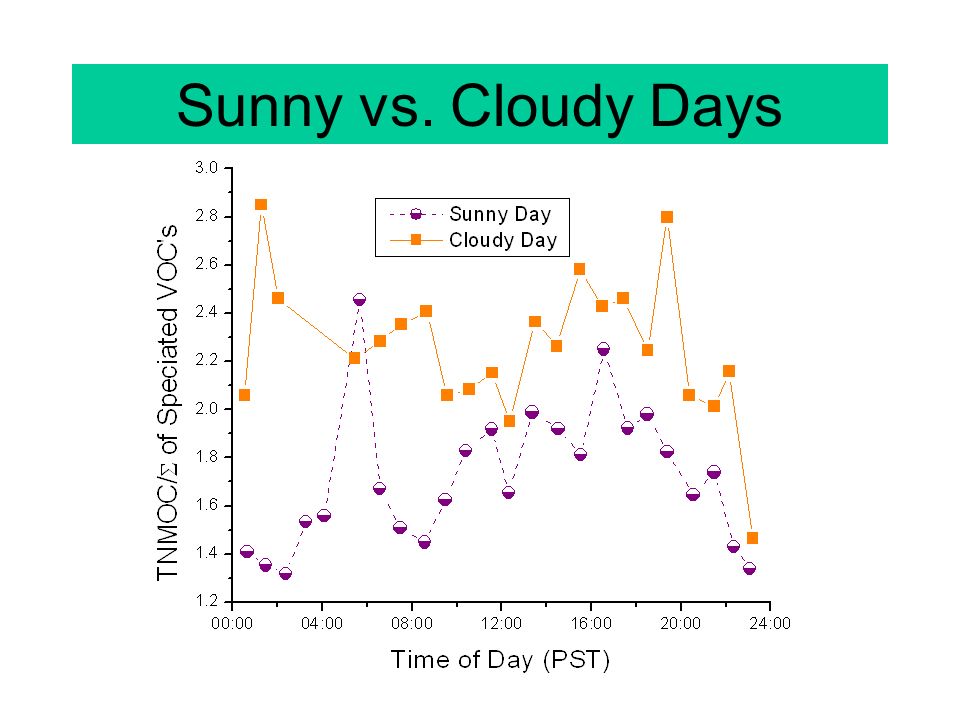 Sunny vs. Cloudy Days

Sunny Day
Cloudy Day

TNMOC/$\Sigma$ of Speciated VOC's

3.0
2.8
2.6
2.4
2.2
2.0
1.8
1.6
1.4
1.2

00:00
04:00
08:00
12:00
16:00
20:00
24:00

Time of Day (PST)